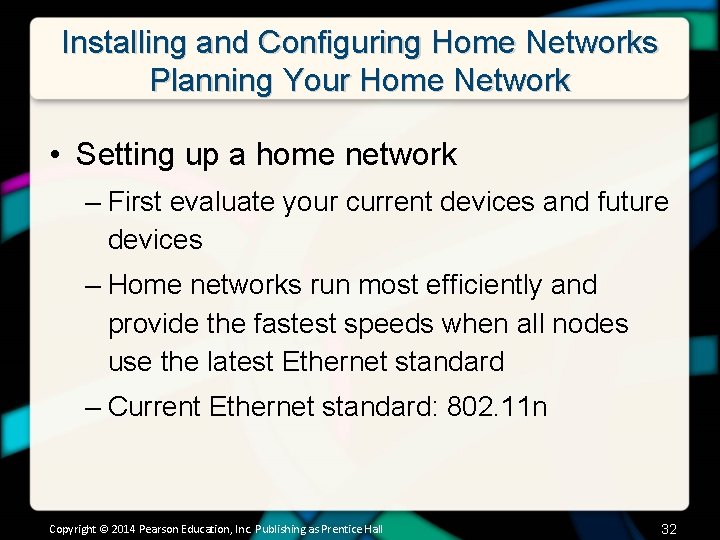 Installing and Configuring Home Networks
Planning Your Home Network

• Setting up a home network
– First evaluate your current devices and future devices
– Home networks run most efficiently and provide the fastest speeds when all nodes use the latest Ethernet standard
– Current Ethernet standard: 802.11n

Copyright © 2014 Pearson Education, Inc. Publishing as Prentice Hall

32